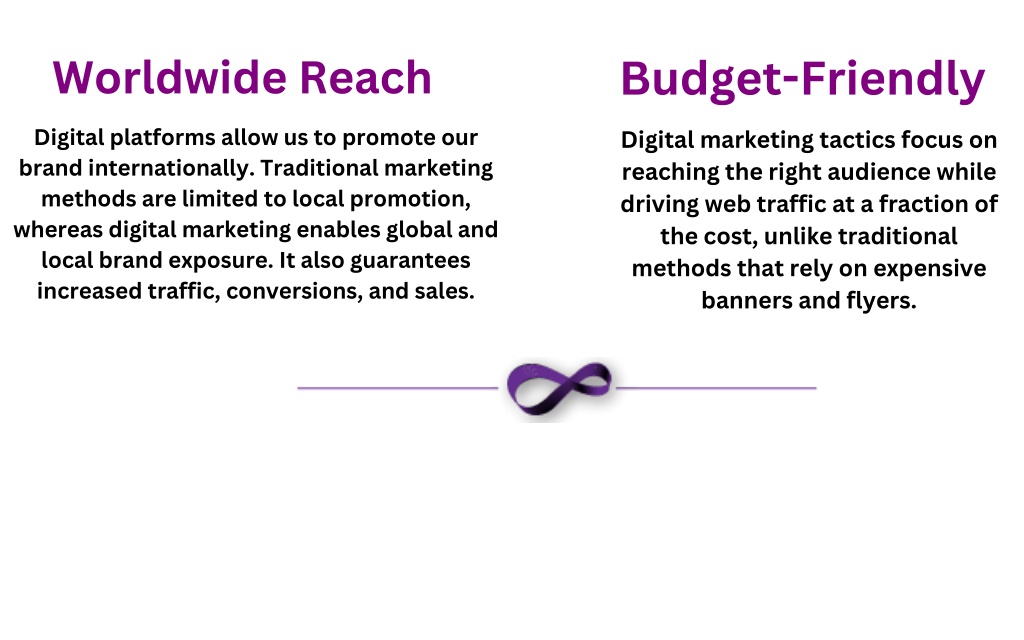 Worldwide Reach

Digital platforms allow us to promote our brand internationally. Traditional marketing methods are limited to local promotion, whereas digital marketing enables global and local brand exposure. It also guarantees increased traffic, conversions, and sales.

Budget-Friendly

Digital marketing tactics focus on reaching the right audience while driving web traffic at a fraction of the cost, unlike traditional methods that rely on expensive banners and flyers.